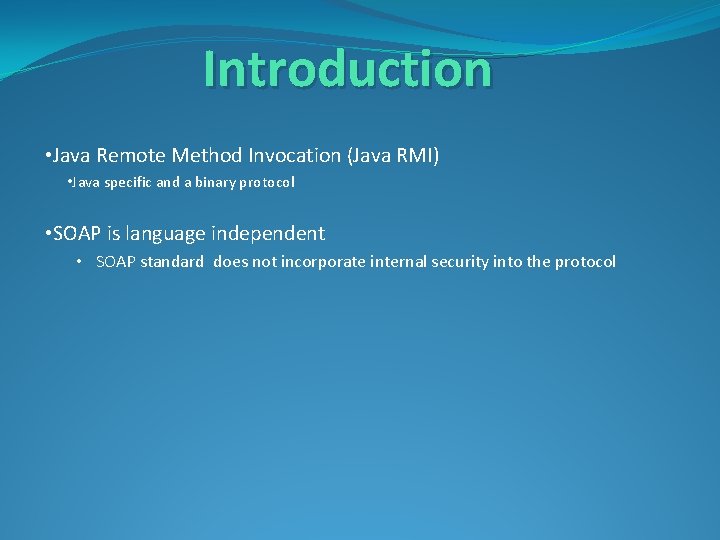 Introduction

•Java Remote Method Invocation (Java RMI)

•Java specific and a binary protocol

•SOAP is language independent

• SOAP standard does not incorporate internal security into the protocol